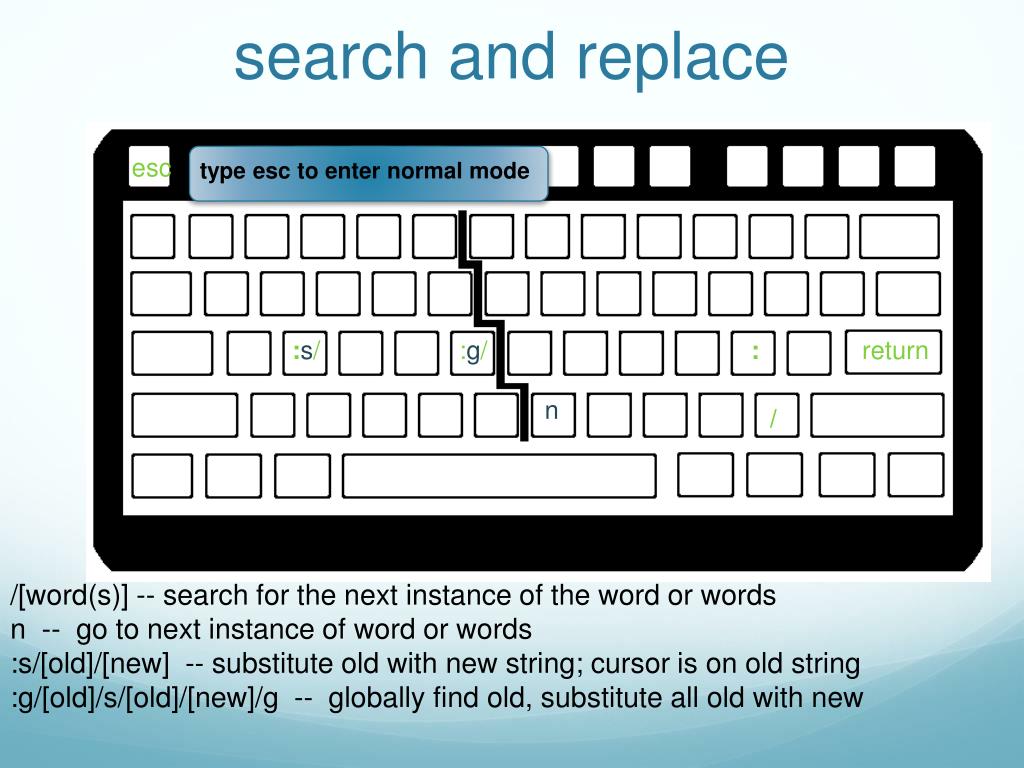 search and replace

esc

type esc to enter normal mode

:s/

:g/

:

return

n

/

/[word(s)] -- search for the next instance of the word or words
n -- go to next instance of word or words
:s/[old]/[new] -- substitute old with new string; cursor is on old string
:g/[old]/s/[old]/[new]/g -- globally find old, substitute all old with new